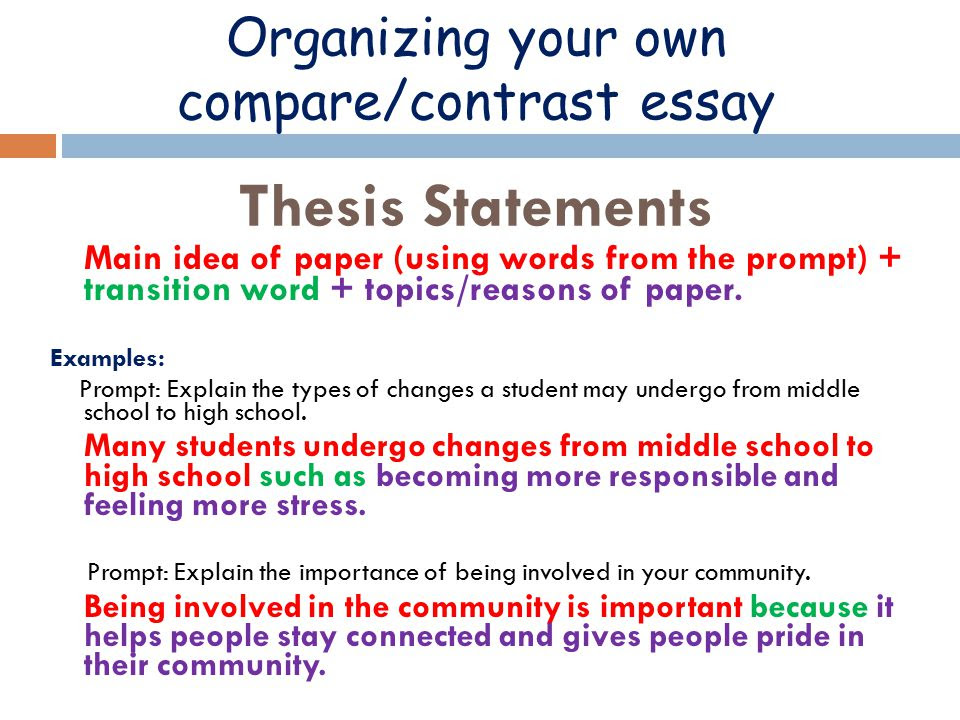 Organizing your own compare/contrast essay

Thesis Statements

Main idea of paper (using words from the prompt) + transition word + topics/reasons of paper.

Examples:

Prompt: Explain the types of changes a student may undergo from middle school to high school.

Many students undergo changes from middle school to high school such as becoming more responsible and feeling more stress.

Prompt: Explain the importance of being involved in your community.

Being involved in the community is important because it helps people stay connected and gives people pride in their community.